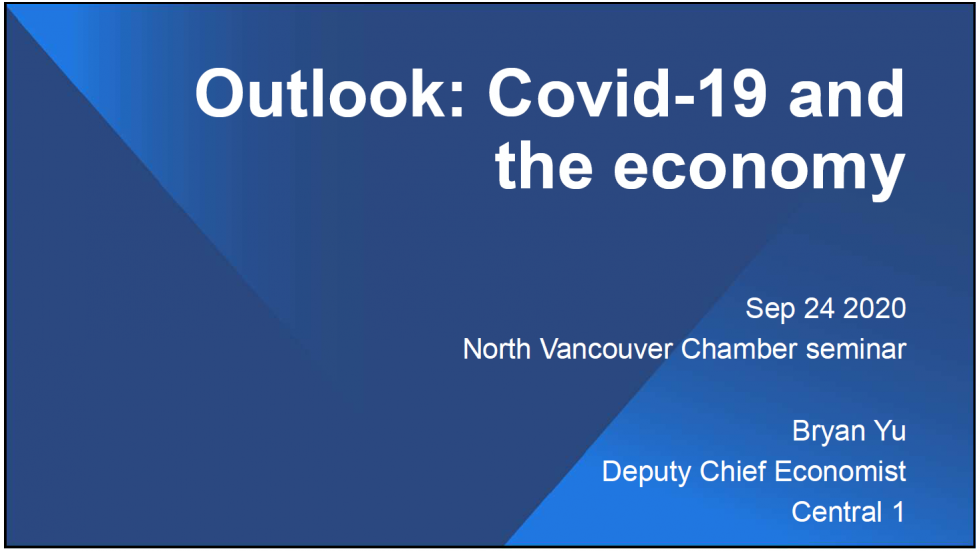 Outlook: Covid-19 and the economy

Sep 24 2020
North Vancouver Chamber seminar

Bryan Yu
Deputy Chief Economist
Central 1